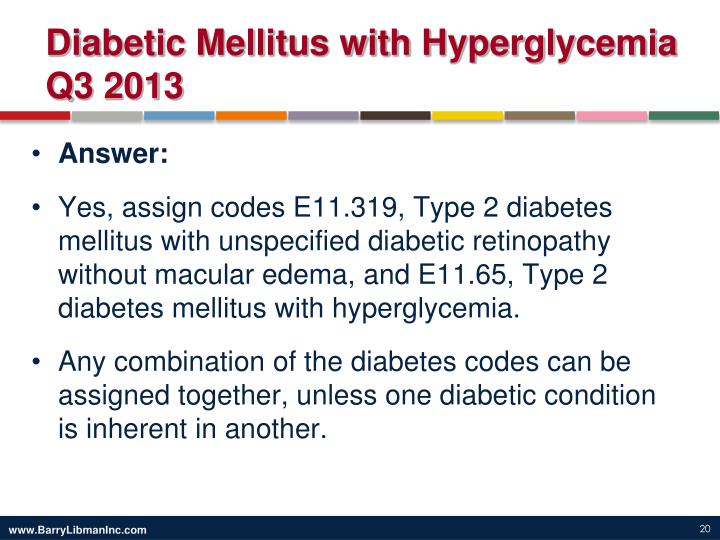 Diabetic Mellitus with Hyperglycemia Q3 2013

• Answer:

• Yes, assign codes E11.319, Type 2 diabetes mellitus with unspecified diabetic retinopathy without macular edema, and E11.65, Type 2 diabetes mellitus with hyperglycemia.

• Any combination of the diabetes codes can be assigned together, unless one diabetic condition is inherent in another.

www.BarryLibmanInc.com

20